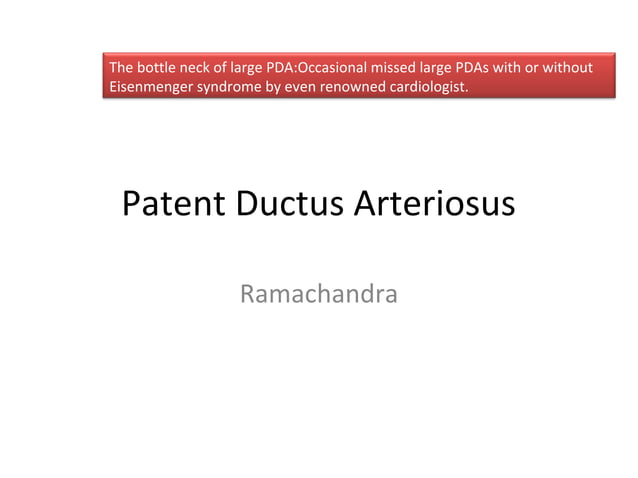 The bottle neck of large PDA:Occasional missed large PDAs with or without Eisenmenger syndrome by even renowned cardiologist.

Patent Ductus Arteriosus

Ramachandra